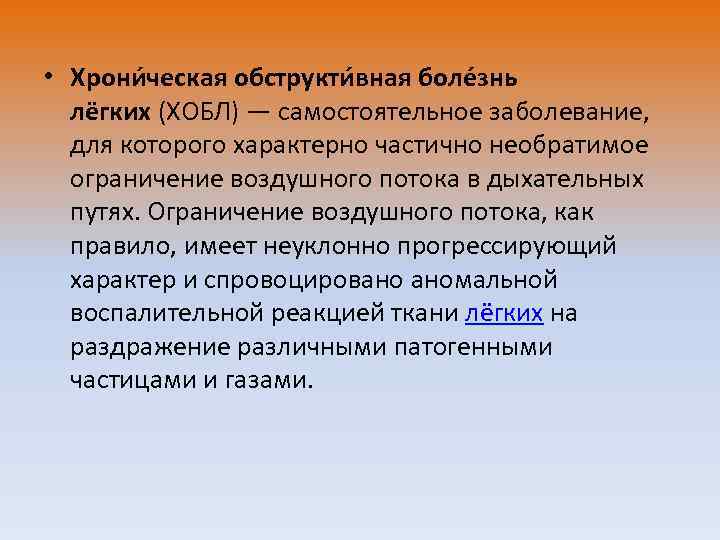 • Хрони́ческая обструкти́вная боле́знь лёгких (ХОБЛ) — самостоятельное заболевание, для которого характерно частично необратимое ограничение воздушного потока в дыхательных путях. Ограничение воздушного потока, как правило, имеет неуклонно прогрессирующий характер и спровоцировано аномальной воспалительной реакцией ткани лёгких на раздражение различными патогенными частицами и газами.